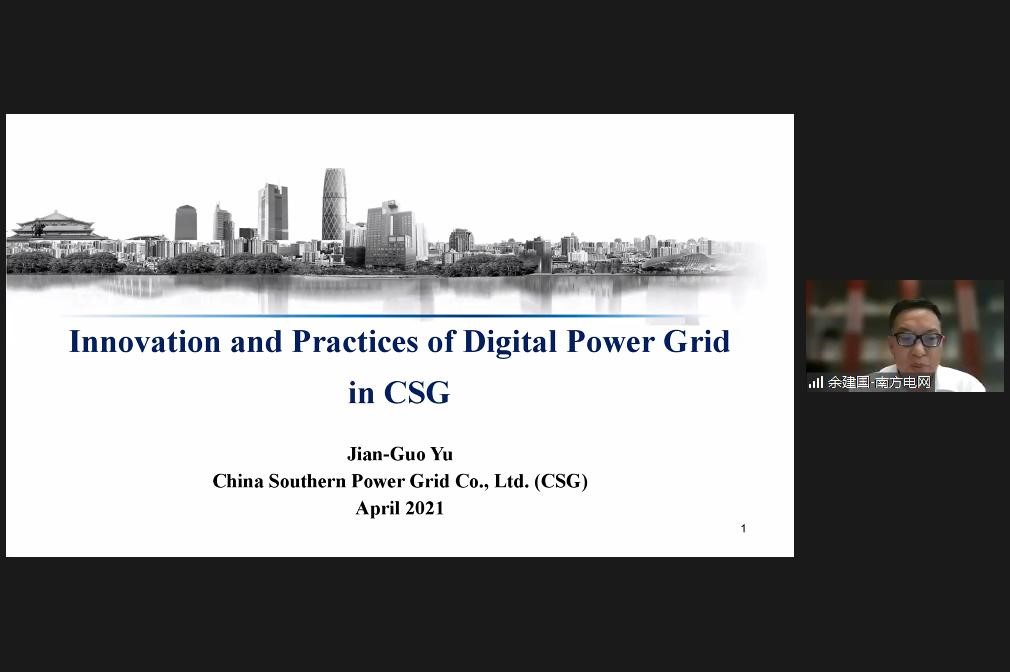 Innovation and Practices of Digital Power Grid in CSG

Jian-Guo Yu
China Southern Power Grid Co., Ltd. (CSG)
April 2021

1

余建国-南方电网